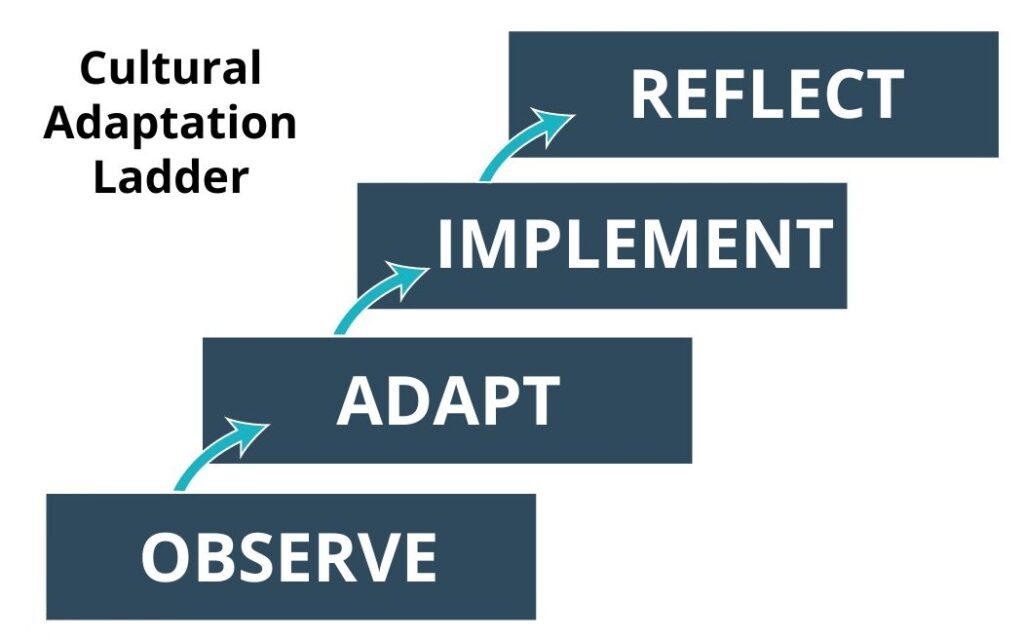 Cultural Adaptation Ladder

REFLECT

IMPLEMENT

ADAPT

OBSERVE